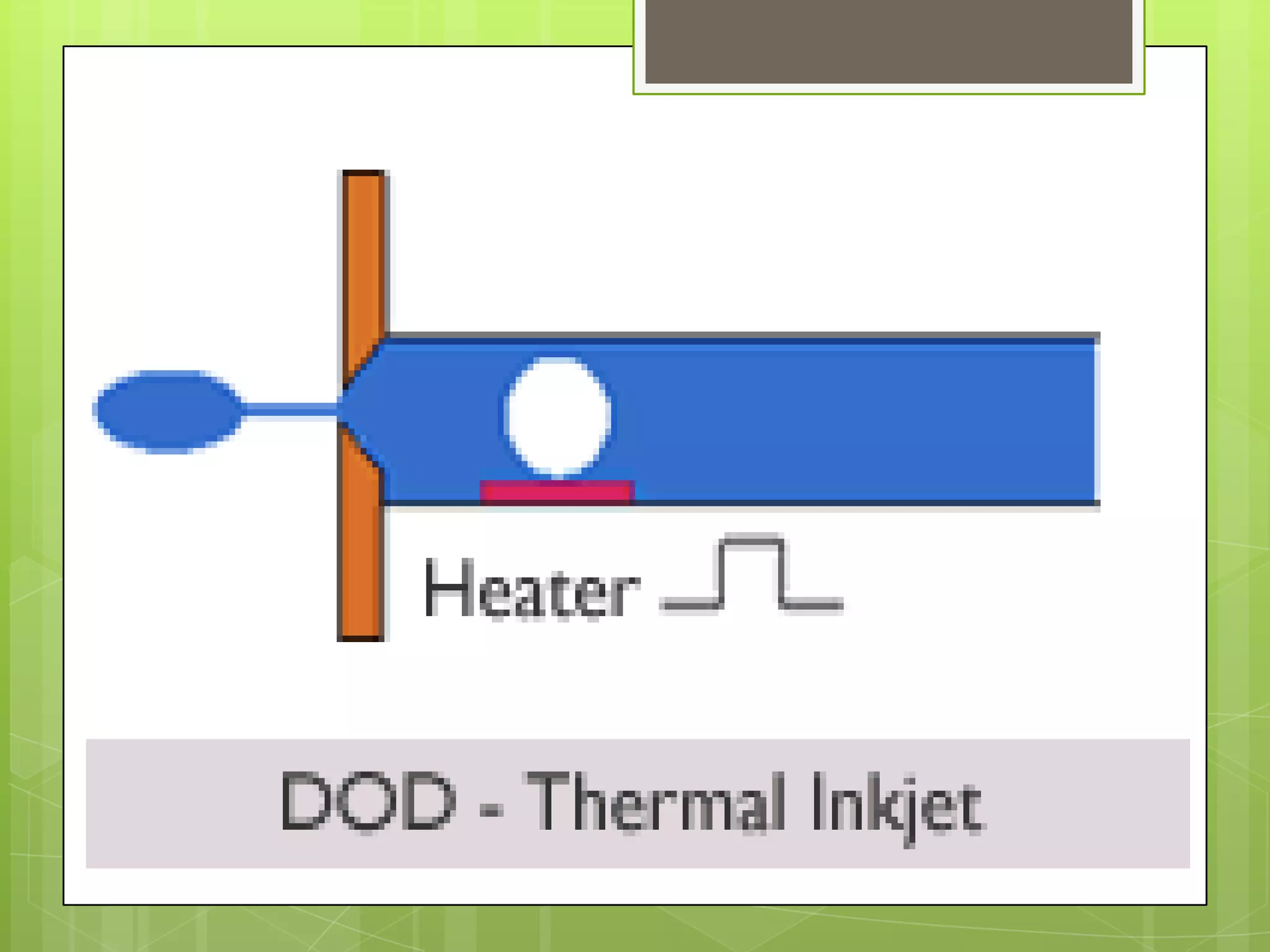 Heater

DOD - Thermal Inkjet